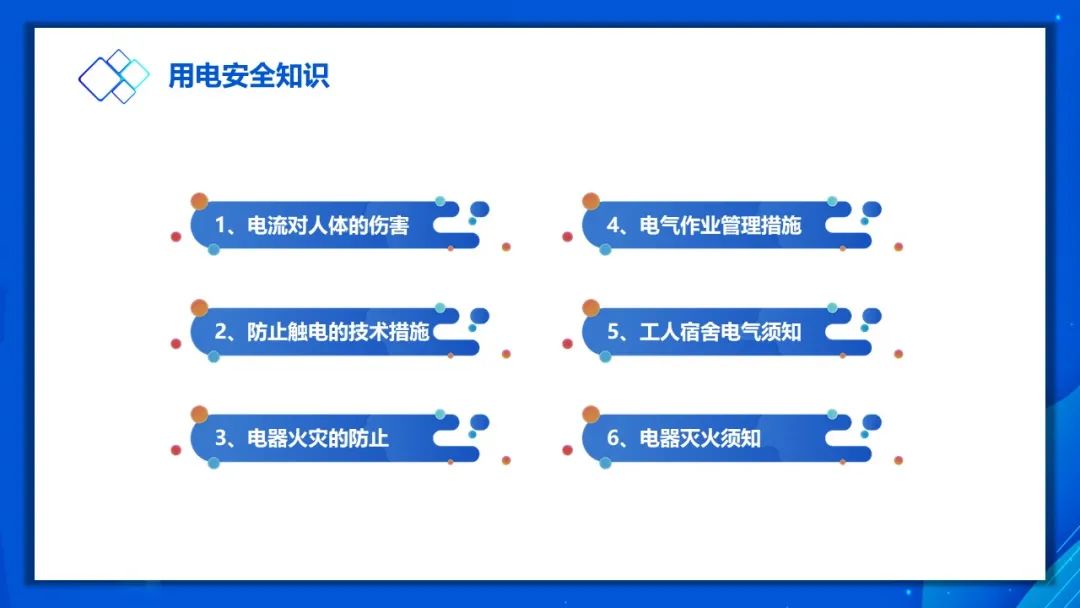 用电安全知识

1、电流对人体的伤害

2、防止触电的技术措施

3、电器火灾的防止

4、电气作业管理措施

5、工人宿舍电气须知

6、电器灭火须知